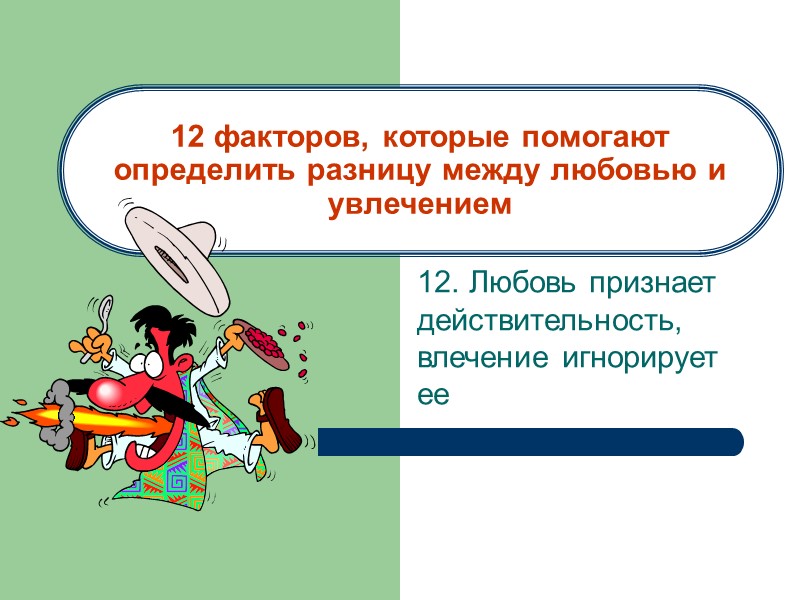 12 факторов, которые помогают определить разницу между любовью и увлечением

12. Любовь признает действительность, влечение игнорирует ее